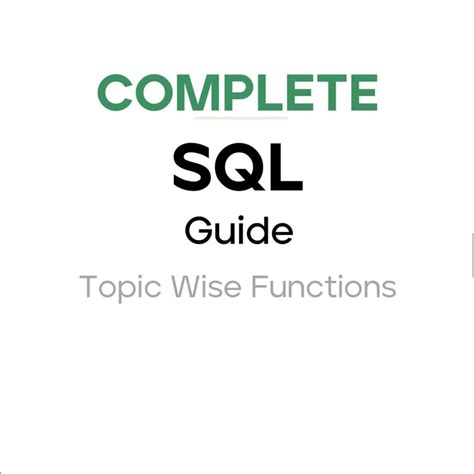 COMPLETE

SQL

Guide

Topic Wise Functions